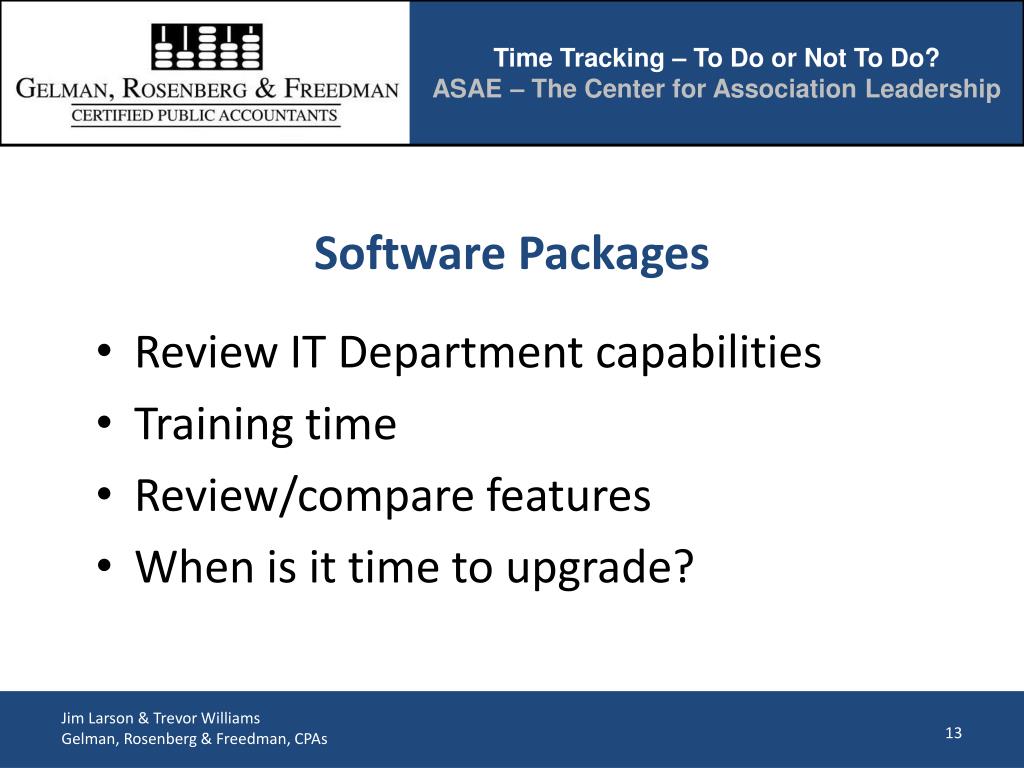 GELMAN, ROSENBERG & FREEDMAN
CERTIFIED PUBLIC ACCOUNTANTS

Time Tracking – To Do or Not To Do?
ASAE – The Center for Association Leadership

Software Packages

• Review IT Department capabilities
• Training time
• Review/compare features
• When is it time to upgrade?

Jim Larson & Trevor Williams
Gelman, Rosenberg & Freedman, CPAs

13